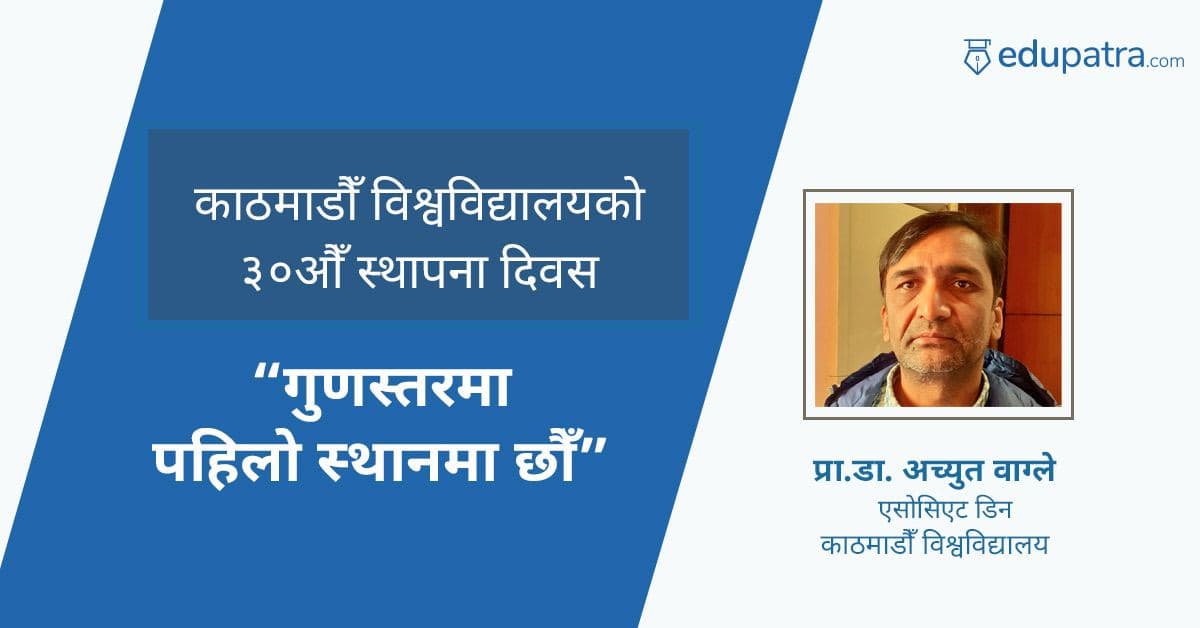 edupatra.com

काठमाडौँ विश्वविद्यालयको ३०औँ स्थापना दिवस

"गुणस्तरमा पहिलो स्थानमा छौँ"

प्रा.डा. अच्युत वाग्ले
एसोसिएट डिन
काठमाडौँ विश्वविद्यालय